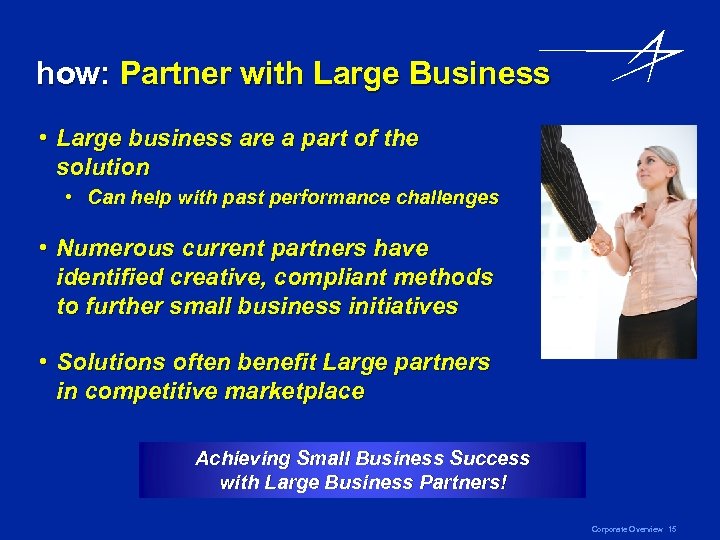 how: Partner with Large Business

• Large business are a part of the solution
 • Can help with past performance challenges

• Numerous current partners have identified creative, compliant methods to further small business initiatives

• Solutions often benefit Large partners in competitive marketplace

Achieving Small Business Success with Large Business Partners!

Corporate Overview 15